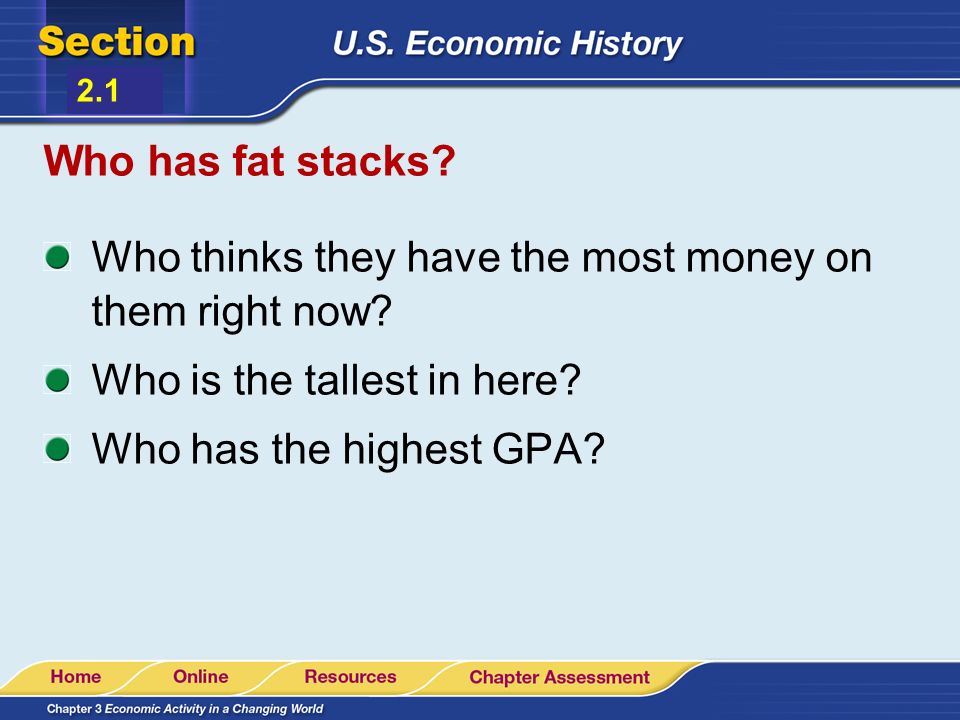 Section
2.1
U.S. Economic History

Who has fat stacks?

Who thinks they have the most money on them right now?

Who is the tallest in here?

Who has the highest GPA?

Home Online Resources Chapter Assessment

Chapter 3 Economic Activity in a Changing World